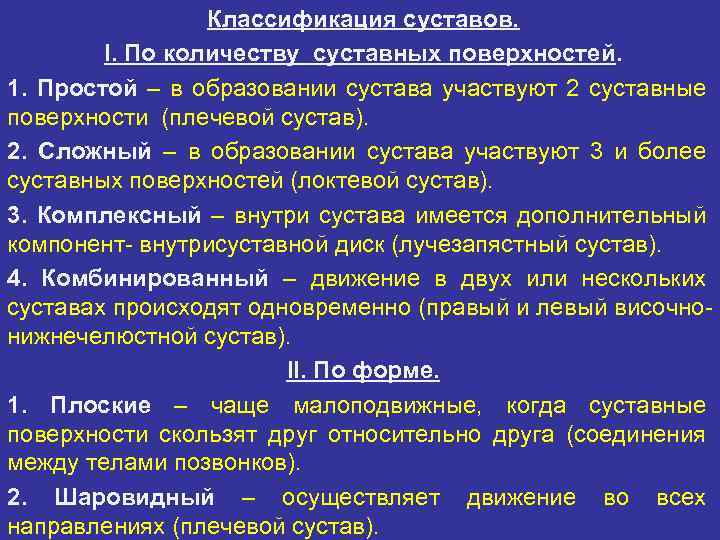 Классификация суставов.

I. По количеству суставных поверхностей.

1. Простой – в образовании сустава участвуют 2 суставные поверхности (плечевой сустав).

2. Сложный – в образовании сустава участвуют 3 и более суставных поверхностей (локтевой сустав).

3. Комплексный – внутри сустава имеется дополнительный компонент- внутрисуставной диск (лучезапястный сустав).

4. Комбинированный – движение в двух или нескольких суставах происходят одновременно (правый и левый височно-нижнечелюстной сустав).

II. По форме.

1. Плоские – чаще малоподвижные, когда суставные поверхности скользят друг относительно друга (соединения между телами позвонков).

2. Шаровидный – осуществляет движение во всех направлениях (плечевой сустав).